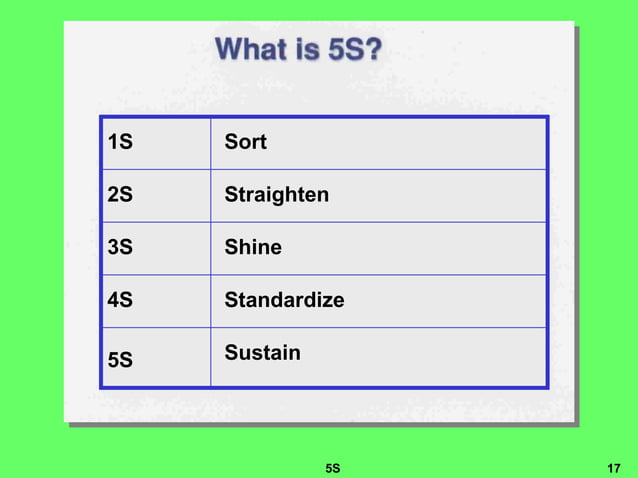 What is 5S?

| 1S | Sort |
|---|---|
| 2S | Straighten |
| 3S | Shine |
| 4S | Standardize |
| 5S | Sustain |

5S

17